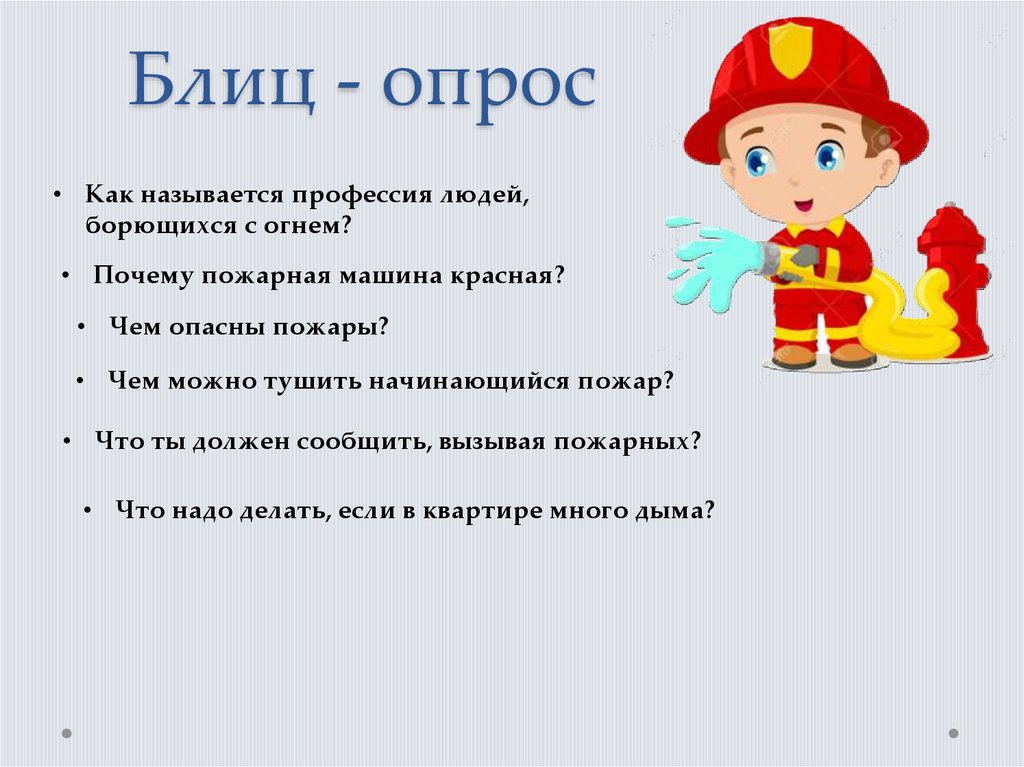 Блиц - опрос

• Как называется профессия людей, борющихся с огнем?

• Почему пожарная машина красная?

• Чем опасны пожары?

• Чем можно тушить начинающийся пожар?

• Что ты должен сообщить, вызывая пожарных?

• Что надо делать, если в квартире много дыма?